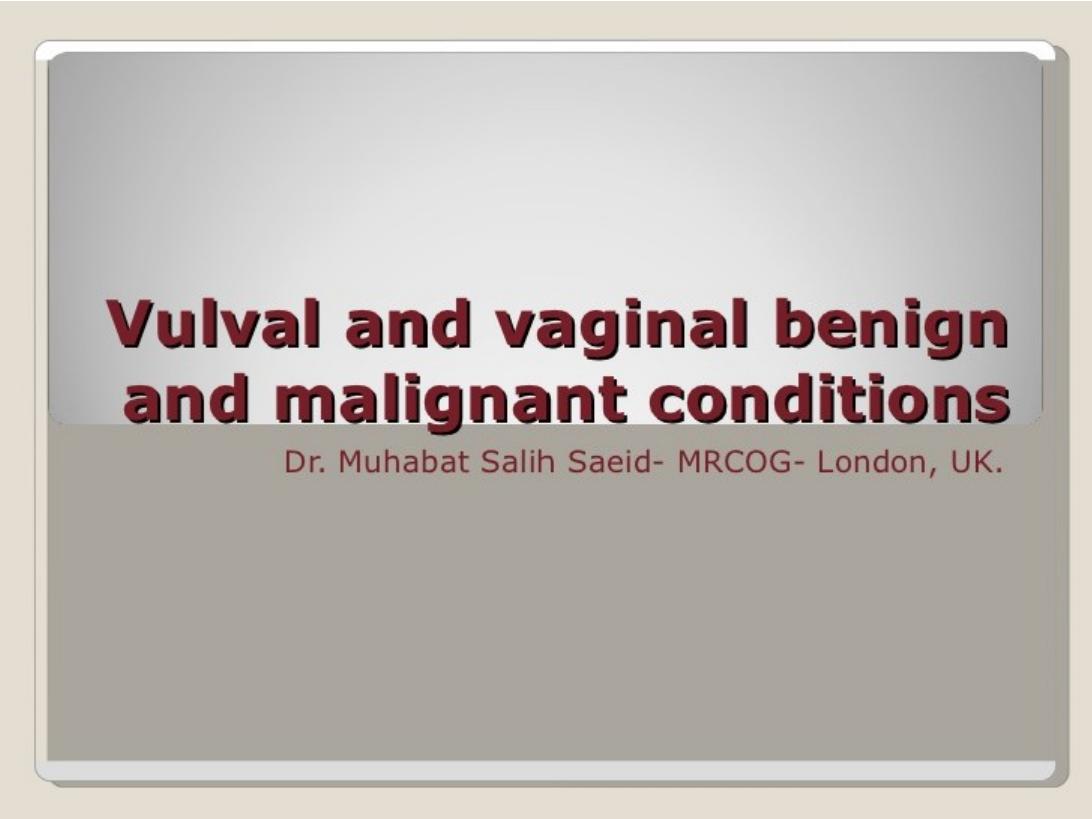 Vulval and vaginal benign and malignant conditions

Dr. Muhabat Salih Saeid- MRCOG- London, UK.